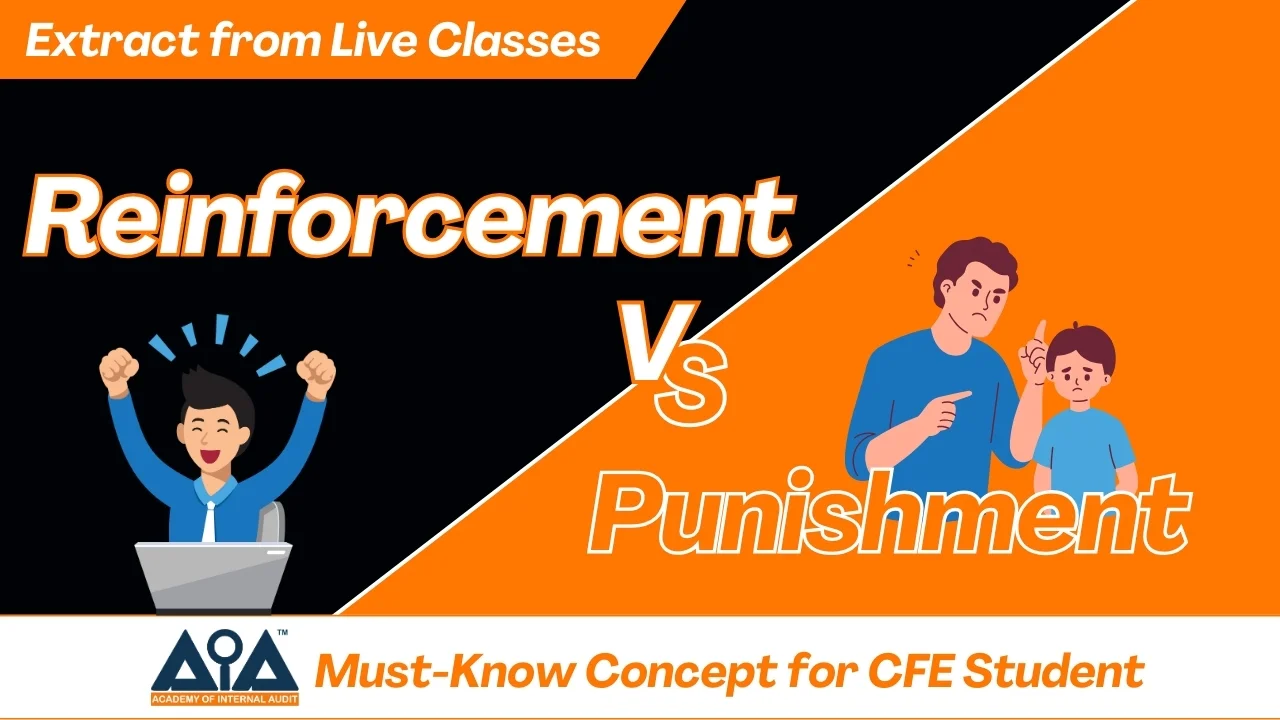 Extract from Live Classes

Reinforcement

Vs

Punishment

AIA™
ACADEMY OF INTERNAL AUDIT

Must-Know Concept for CFE Student